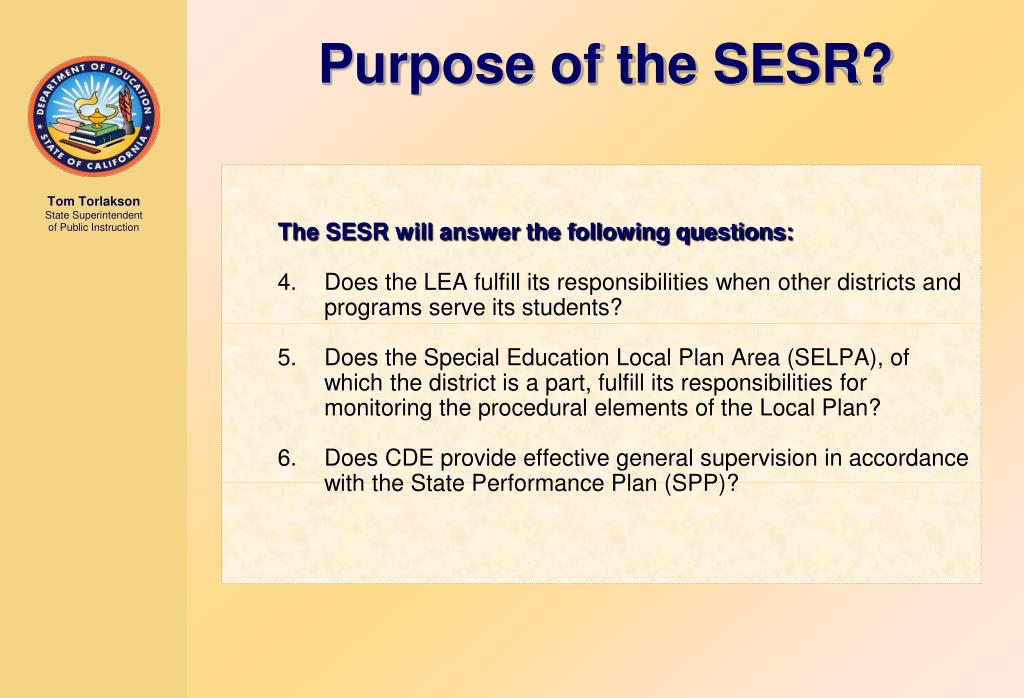 DEPARTMENT OF EDUCATION
STATE OF CALIFORNIA

Tom Torlakson
State Superintendent of Public Instruction

Purpose of the SESR?

The SESR will answer the following questions:

4. Does the LEA fulfill its responsibilities when other districts and programs serve its students?

5. Does the Special Education Local Plan Area (SELPA), of which the district is a part, fulfill its responsibilities for monitoring the procedural elements of the Local Plan?

6. Does CDE provide effective general supervision in accordance with the State Performance Plan (SPP)?